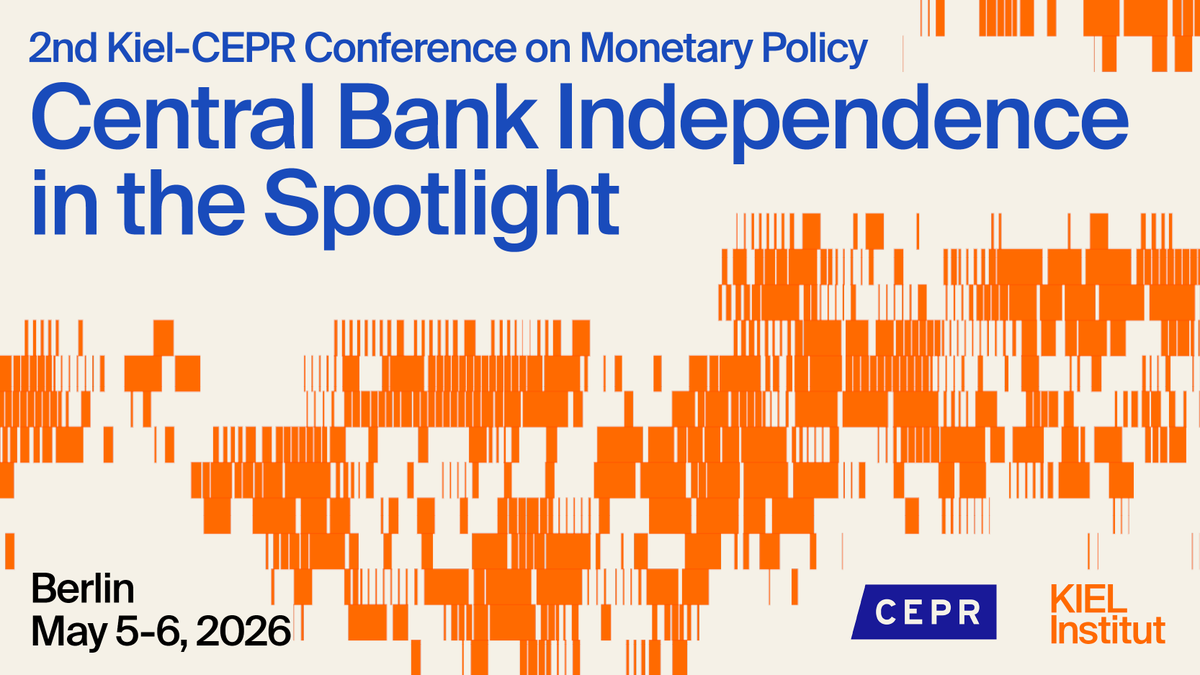 2nd Kiel-CEPR Conference on Monetary Policy

Central Bank Independence in the Spotlight

Berlin
May 5-6, 2026

CEPR

KIEL
Institut